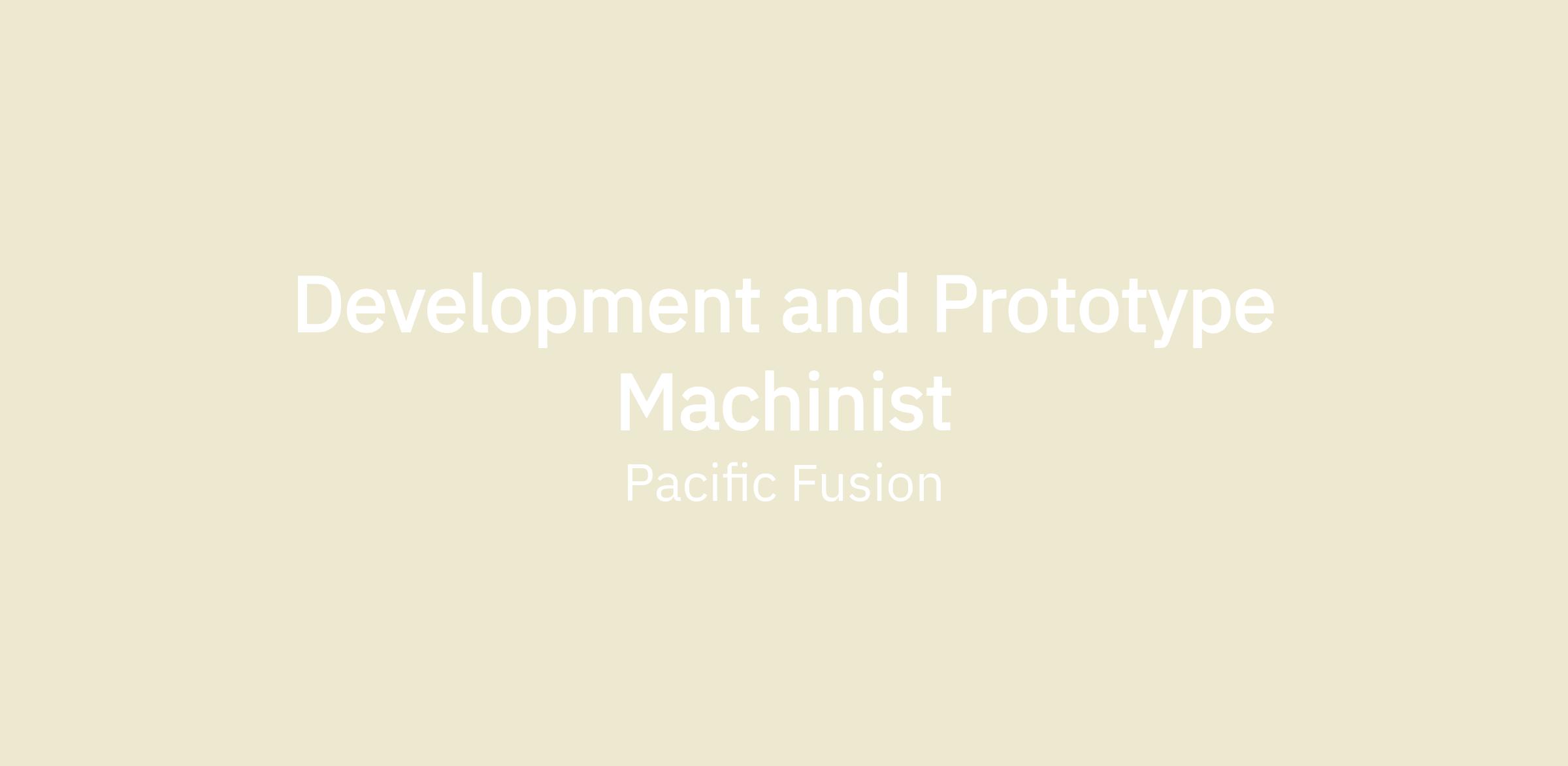 Development and Prototype Machinist

Pacific Fusion